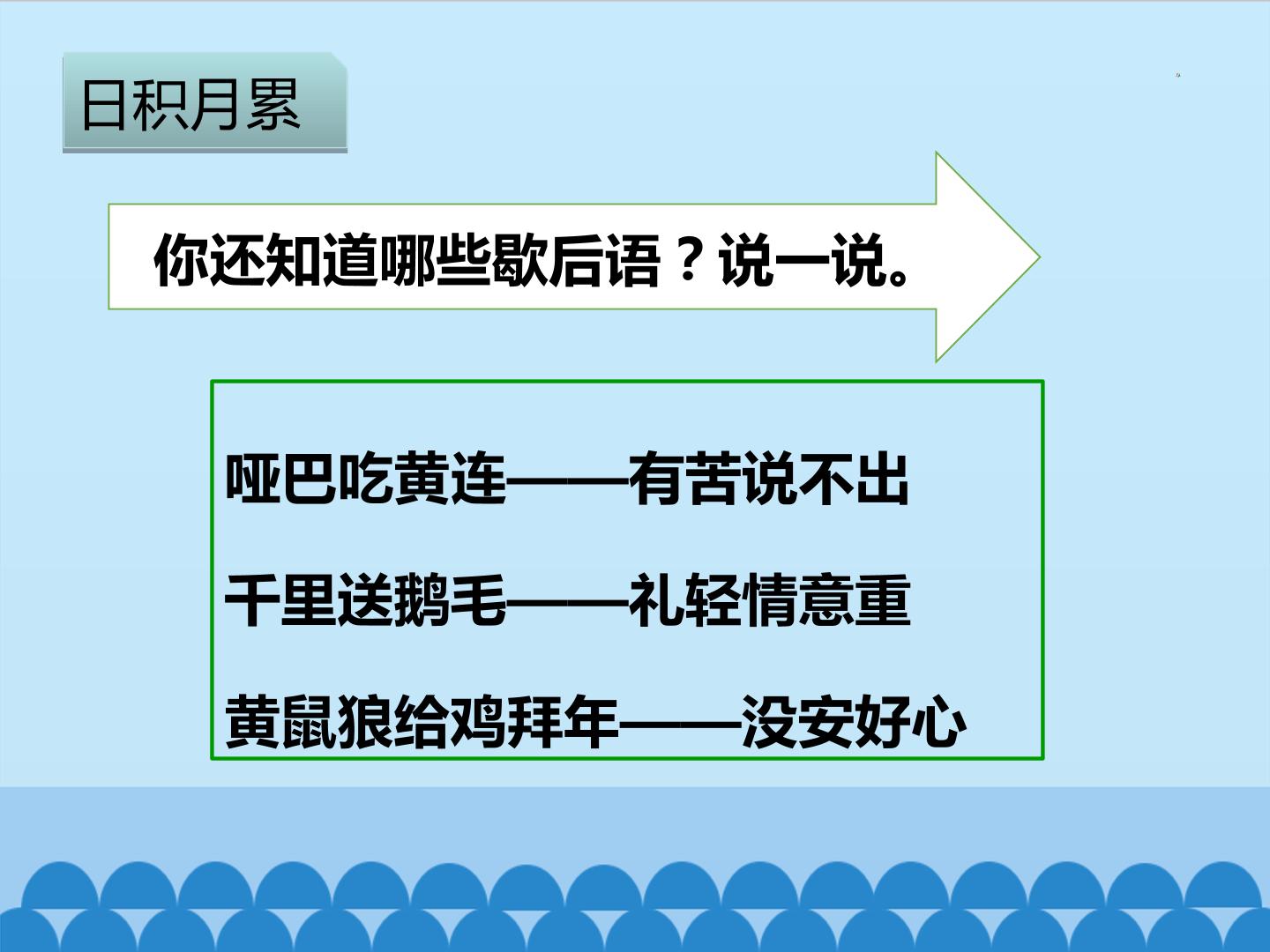 日积月累

你还知道哪些歇后语？说一说。

哑巴吃黄连——有苦说不出

千里送鹅毛——礼轻情意重

黄鼠狼给鸡拜年——没安好心